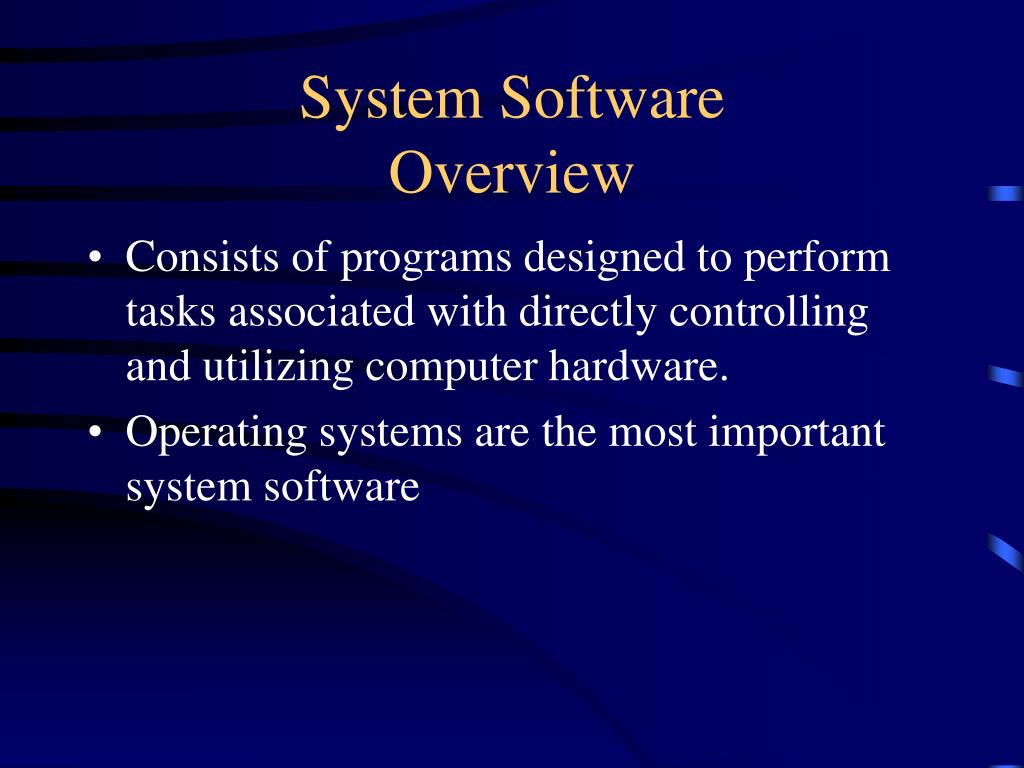 System Software
Overview

• Consists of programs designed to perform tasks associated with directly controlling and utilizing computer hardware.
• Operating systems are the most important system software